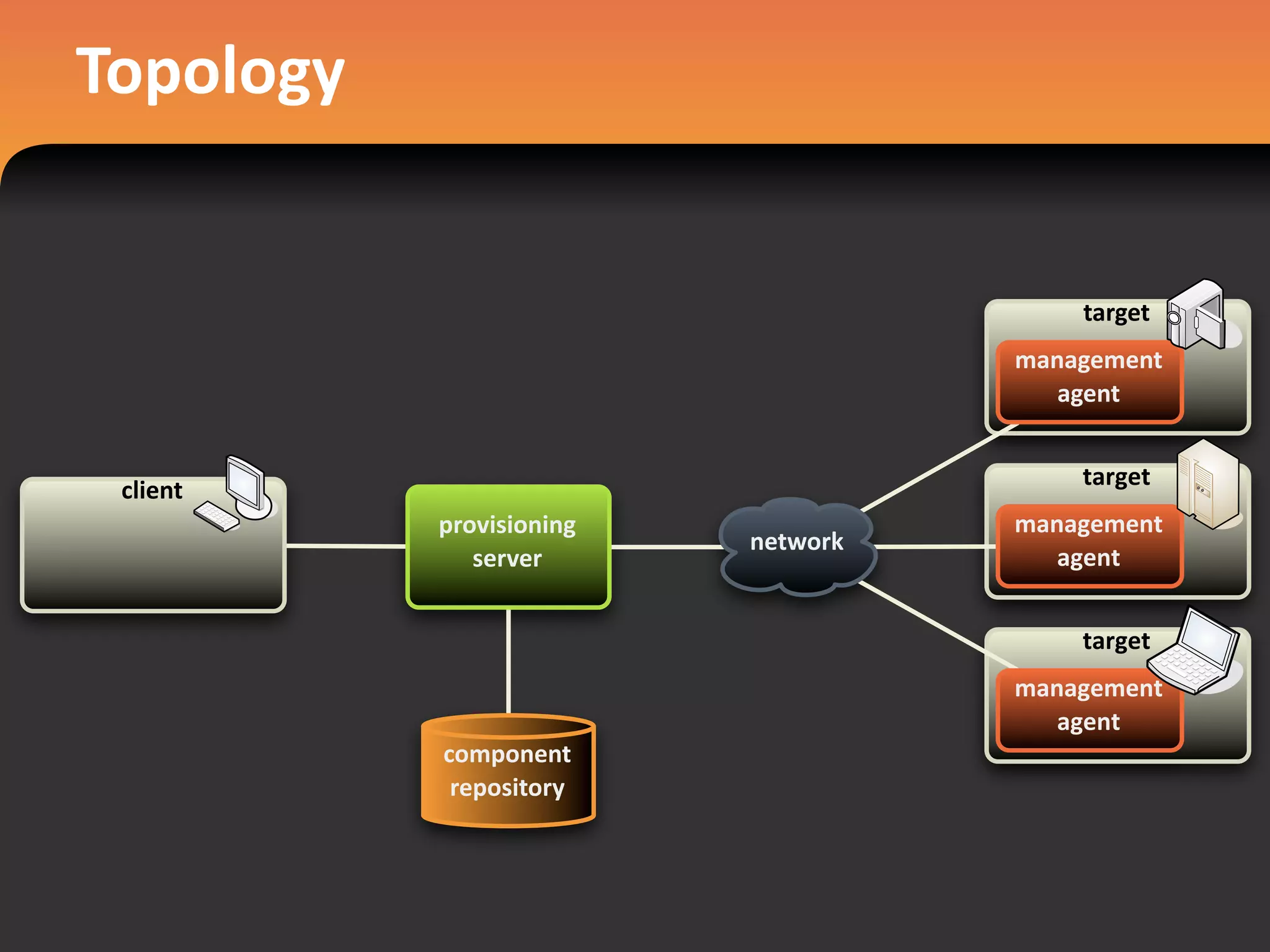 Topology

client

provisioning server

component repository

network

target

management agent

target

management agent

target

management agent